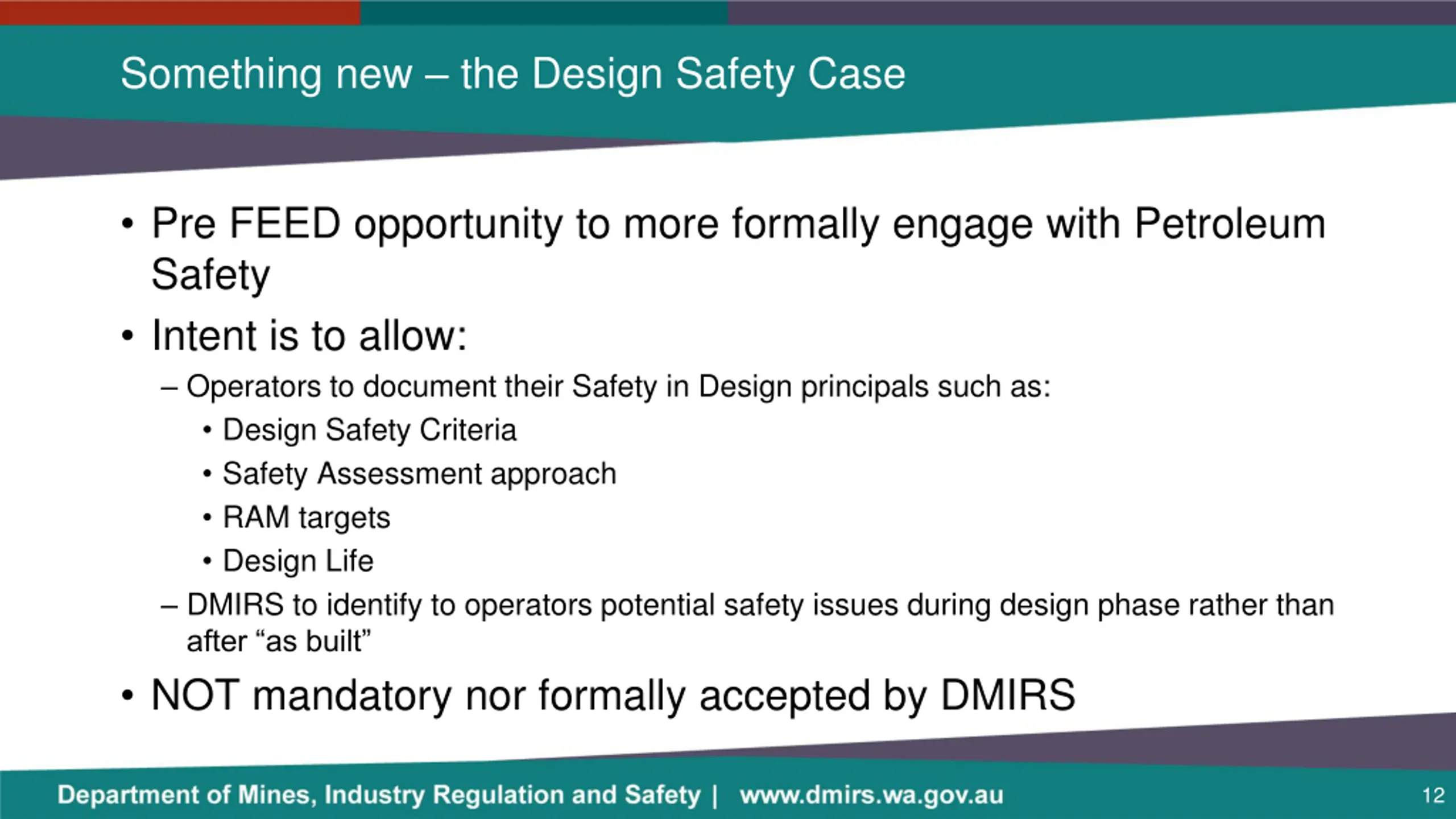 Something new – the Design Safety Case

• Pre FEED opportunity to more formally engage with Petroleum Safety

• Intent is to allow:

– Operators to document their Safety in Design principals such as:

• Design Safety Criteria

• Safety Assessment approach

• RAM targets

• Design Life

– DMIRS to identify to operators potential safety issues during design phase rather than after “as built”

• NOT mandatory nor formally accepted by DMIRS

Department of Mines, Industry Regulation and Safety | www.dmirs.wa.gov.au 12